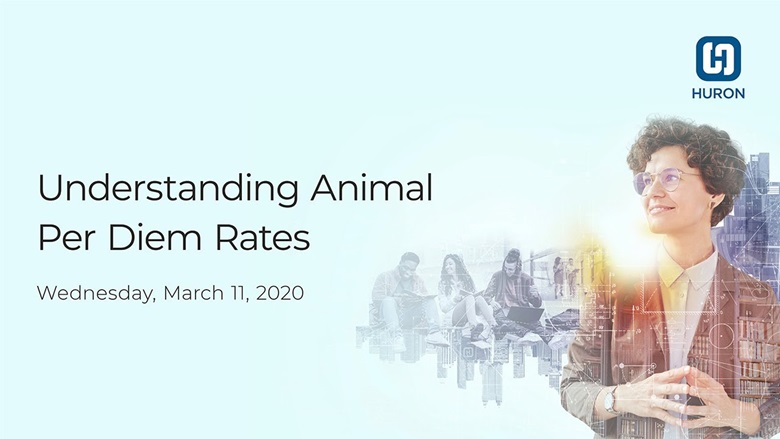 HURON

Understanding Animal Per Diem Rates

Wednesday, March 11, 2020